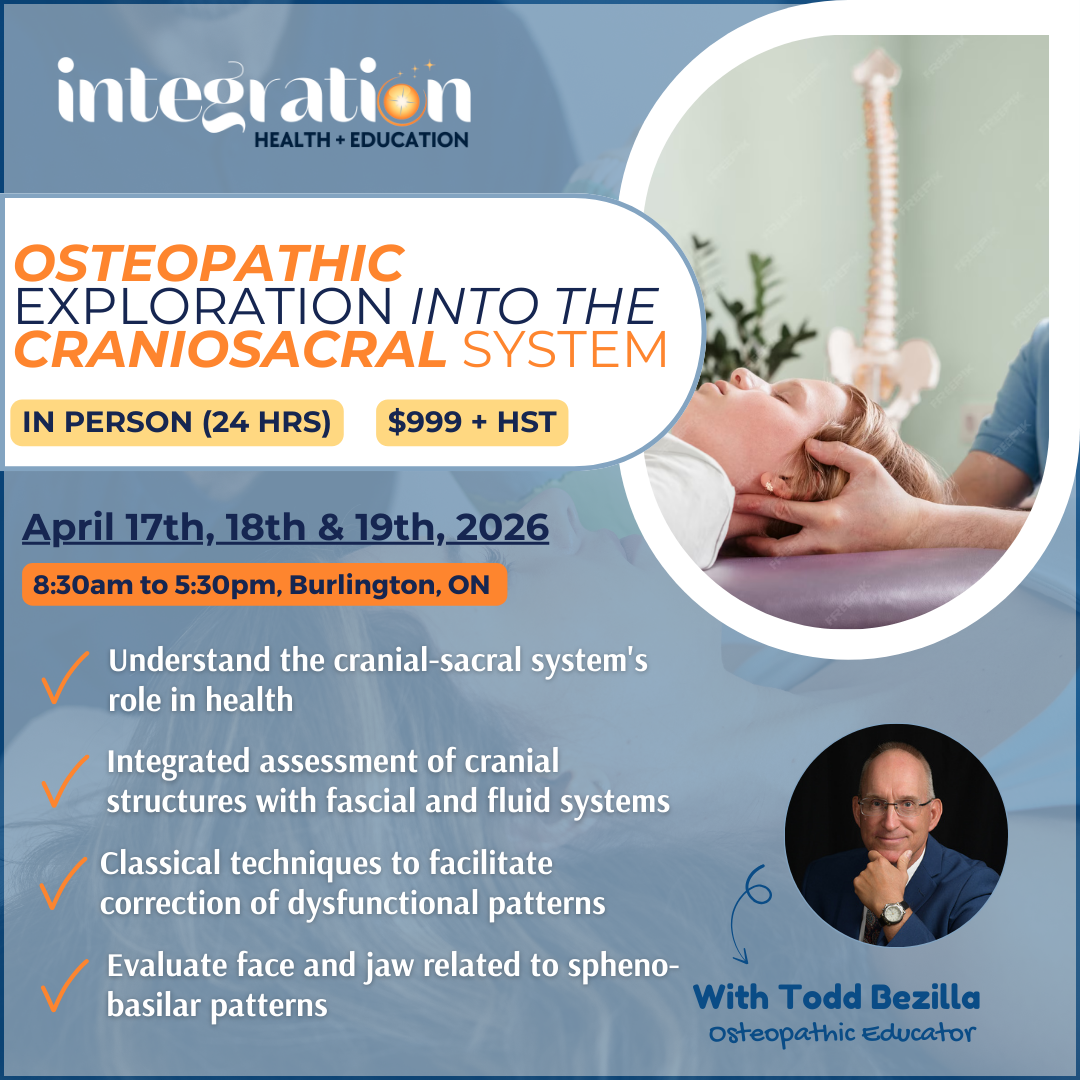 integration
HEALTH + EDUCATION

OSTEOPATHIC EXPLORATION INTO THE CRANIOSACRAL SYSTEM

IN PERSON (24 HRS)

$999 + HST

April 17th, 18th & 19th, 2026

8:30am to 5:30pm, Burlington, ON

Understand the cranial-sacral system's role in health

Integrated assessment of cranial structures with fascial and fluid systems

Classical techniques to facilitate correction of dysfunctional patterns

Evaluate face and jaw related to spheno-basilar patterns

With Todd Bezilla
Osteopathic Educator